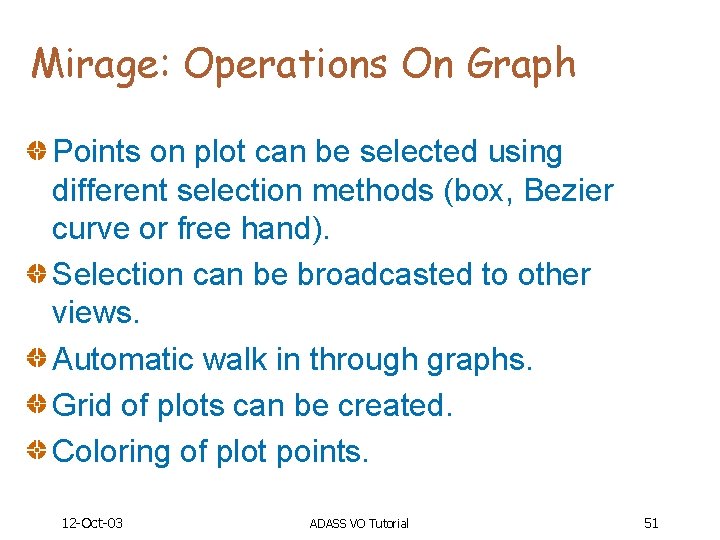 Mirage: Operations On Graph

Points on plot can be selected using different selection methods (box, Bezier curve or free hand).

Selection can be broadcasted to other views.

Automatic walk in through graphs.

Grid of plots can be created.

Coloring of plot points.

12-Oct-03

ADASS VO Tutorial

51